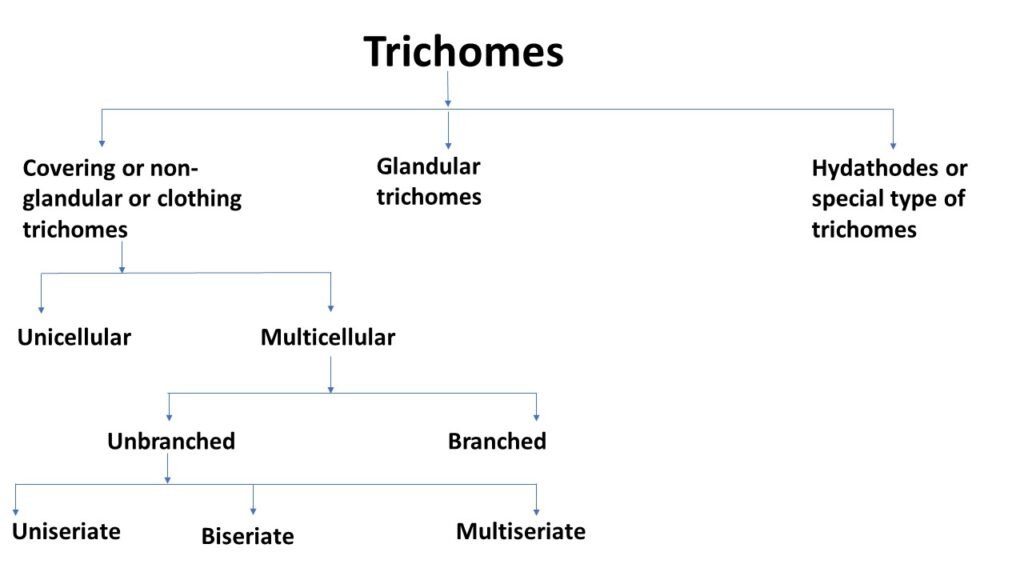 Trichomes

Covering or non-glandular or clothing trichomes

Glandular trichomes

Hydathodes or special type of trichomes

Unicellular

Multicellular

Unbranched

Branched

Uniseriate

Biseriate

Multiseriate